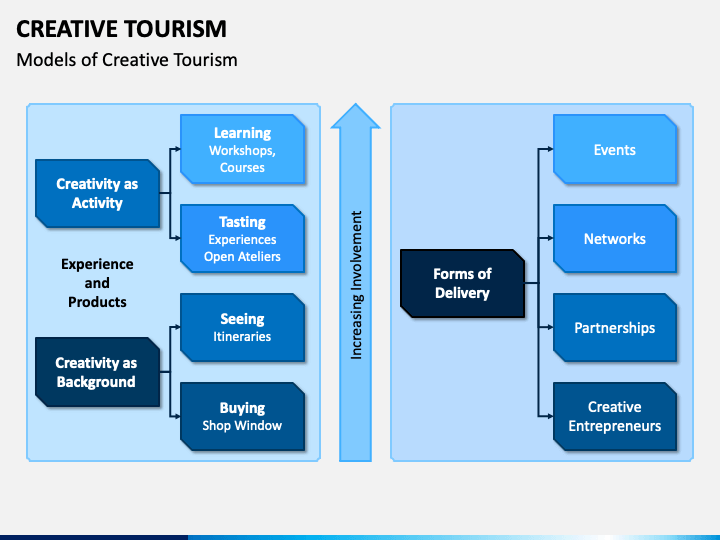 CREATIVE TOURISM

Models of Creative Tourism

Creativity as Activity

Learning
Workshops, Courses

Tasting
Experiences
Open Ateliers

Experience and Products

Creativity as Background

Seeing
Itineraries

Buying
Shop Window

Increasing Involvement

Forms of Delivery

Events

Networks

Partnerships

Creative Entrepreneurs